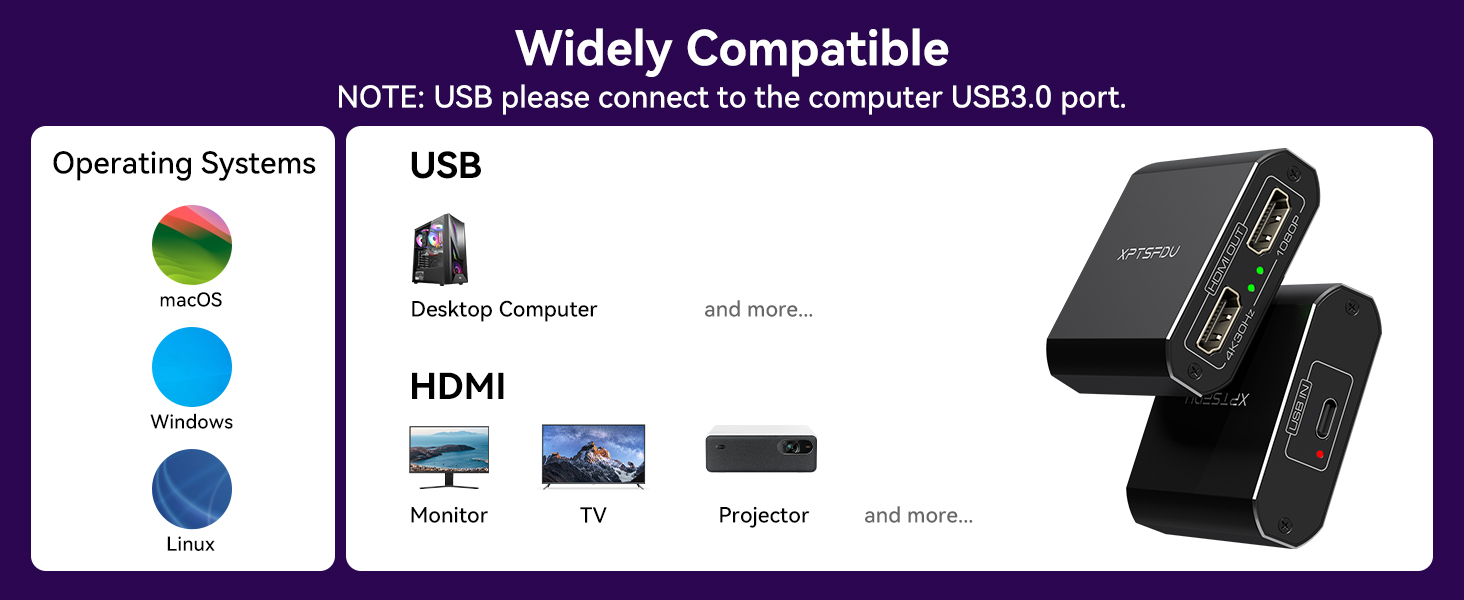 Widely Compatible
NOTE: USB please connect to the computer USB3.0 port.

Operating Systems

macOS

Windows

Linux

USB

Desktop Computer

and more...

HDMI

Monitor

TV

Projector

and more...

XPTSFDU

HDMI OUT

1080P

4K30Hz

XPTSFDU

USB IN